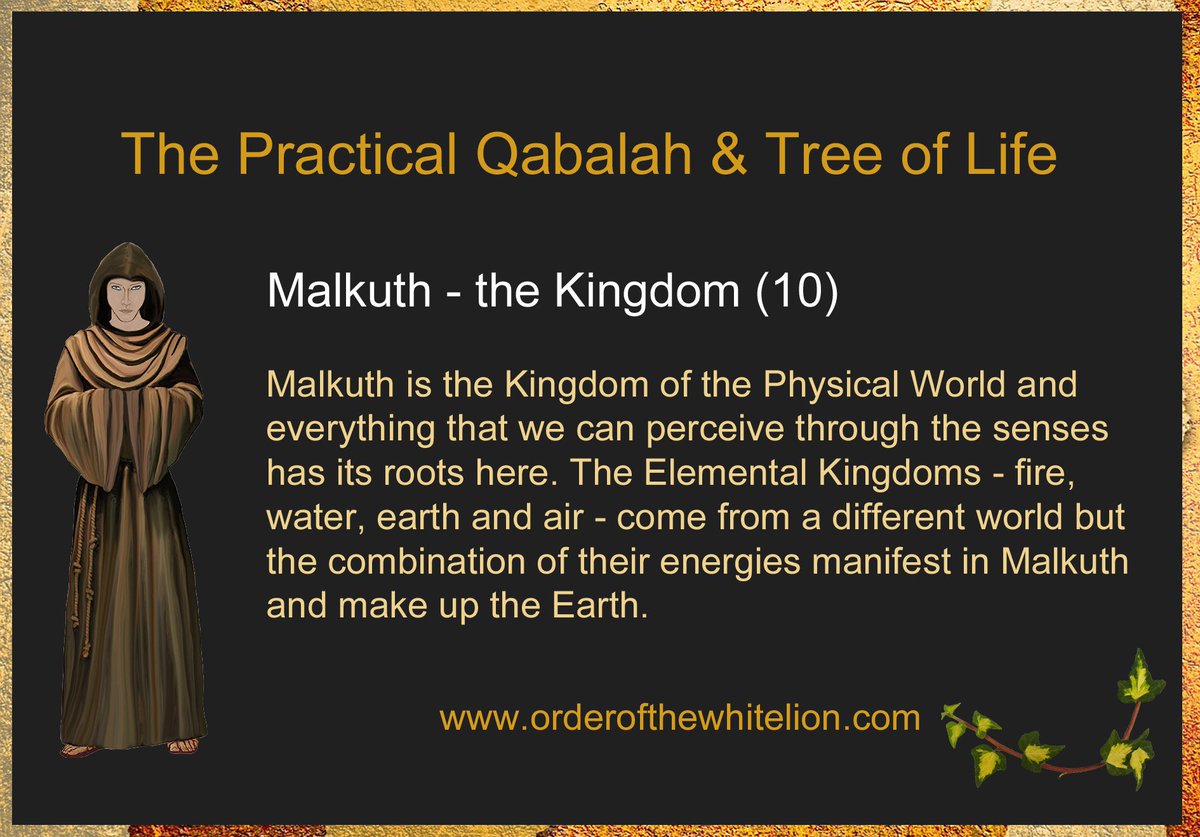 The Practical Qabalah & Tree of Life

Malkuth - the Kingdom (10)

Malkuth is the Kingdom of the Physical World and everything that we can perceive through the senses has its roots here. The Elemental Kingdoms - fire, water, earth and air - come from a different world but the combination of their energies manifest in Malkuth and make up the Earth.

www.orderofthewhitelion.com